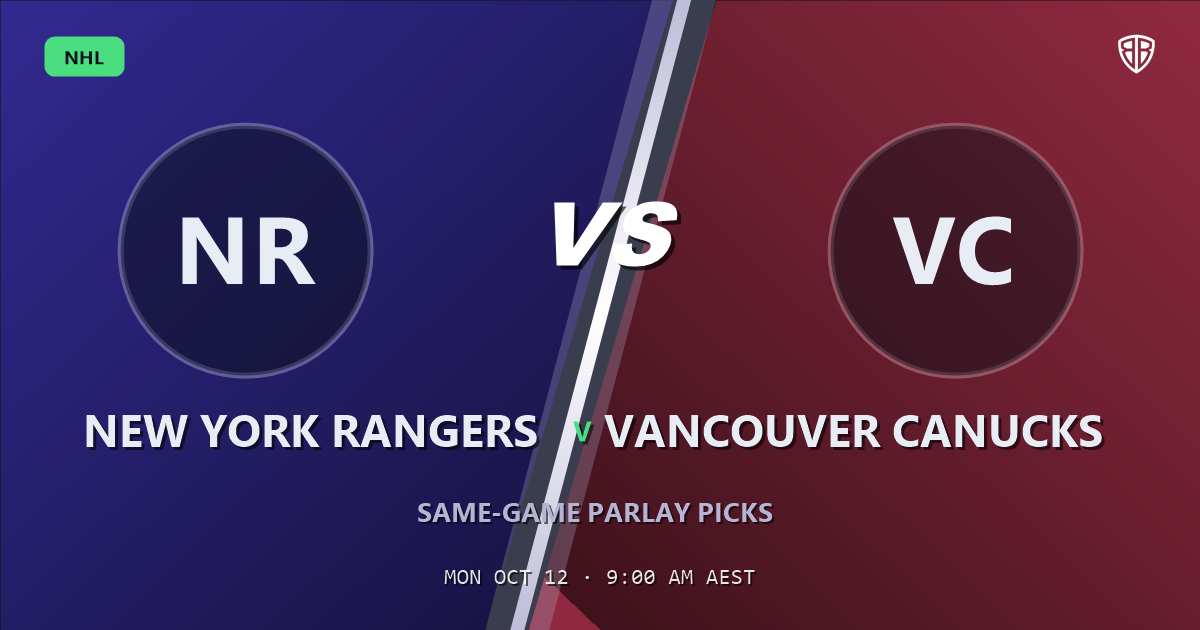 NHL

NR

VS

VC

NEW YORK RANGERS v VANCOUVER CANUCKS

SAME-GAME PARLAY PICKS

MON OCT 12 · 9:00 AM AEST